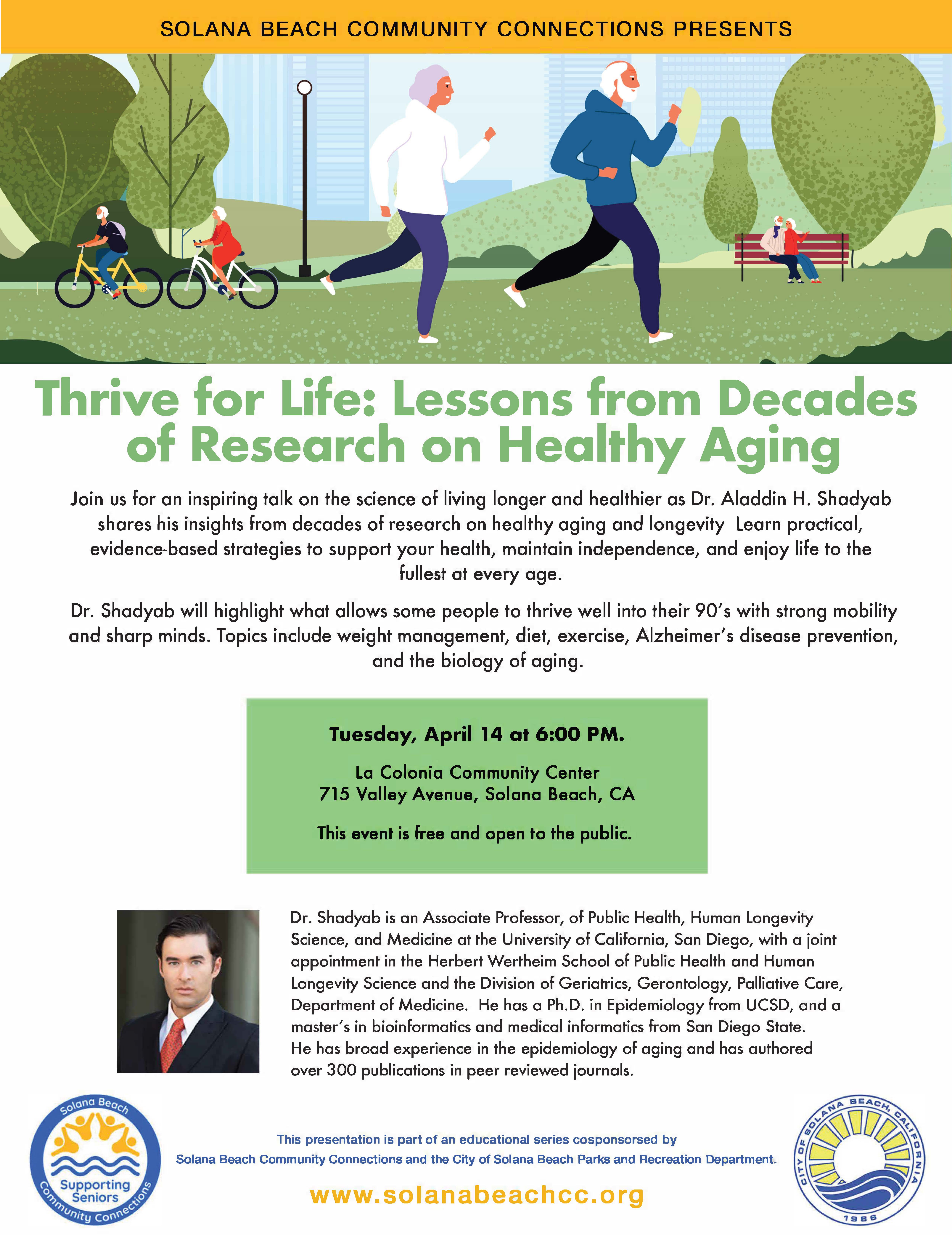 SOLANA BEACH COMMUNITY CONNECTIONS PRESENTS

Thrive for Life: Lessons from Decades of Research on Healthy Aging

Join us for an inspiring talk on the science of living longer and healthier as Dr. Aladdin H. Shadyab shares his insights from decades of research on healthy aging and longevity Learn practical, evidence-based strategies to support your health, maintain independence, and enjoy life to the fullest at every age.

Dr. Shadyab will highlight what allows some people to thrive well into their 90's with strong mobility and sharp minds. Topics include weight management, diet, exercise, Alzheimer's disease prevention, and the biology of aging.

Tuesday, April 14 at 6:00 PM.

La Colonia Community Center
715 Valley Avenue, Solana Beach, CA

This event is free and open to the public.

Dr. Shadyab is an Associate Professor, of Public Health, Human Longevity Science, and Medicine at the University of California, San Diego, with a joint appointment in the Herbert Wertheim School of Public Health and Human Longevity Science and the Division of Geriatrics, Gerontology, Palliative Care, Department of Medicine. He has a Ph.D. in Epidemiology from UCSD, and a master's in bioinformatics and medical informatics from San Diego State. He has broad experience in the epidemiology of aging and has authored over 300 publications in peer reviewed journals.

Solana Beach Supporting Seniors Community Connections

This presentation is part of an educational series cosponsored by Solana Beach Community Connections and the City of Solana Beach Parks and Recreation Department.

www.solanabeachcc.org

CITY OF SOLANA BEACH, CALIFORNIA 1986